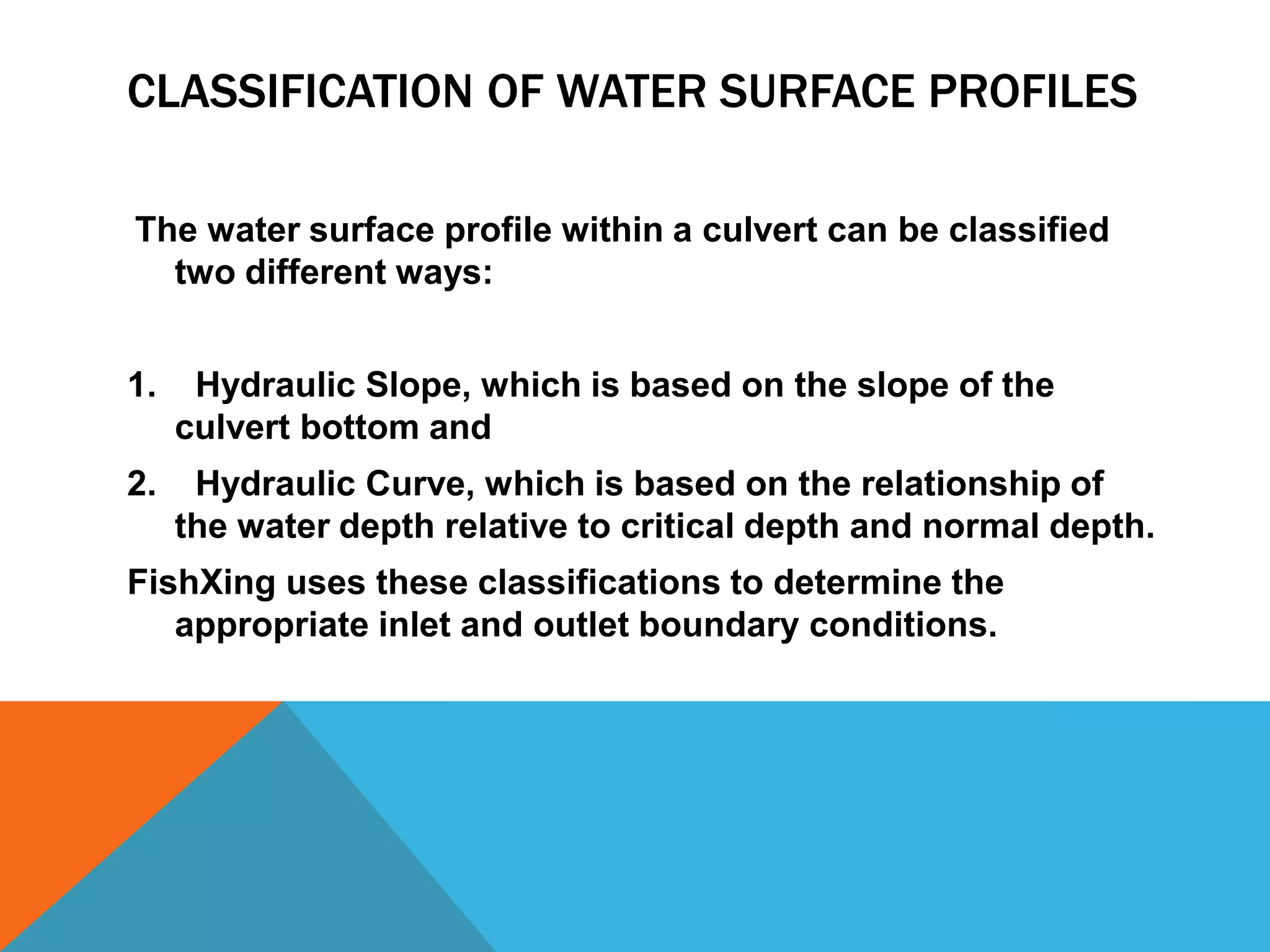 CLASSIFICATION OF WATER SURFACE PROFILES

The water surface profile within a culvert can be classified two different ways:

1. Hydraulic Slope, which is based on the slope of the culvert bottom and
2. Hydraulic Curve, which is based on the relationship of the water depth relative to critical depth and normal depth.

FishXing uses these classifications to determine the appropriate inlet and outlet boundary conditions.